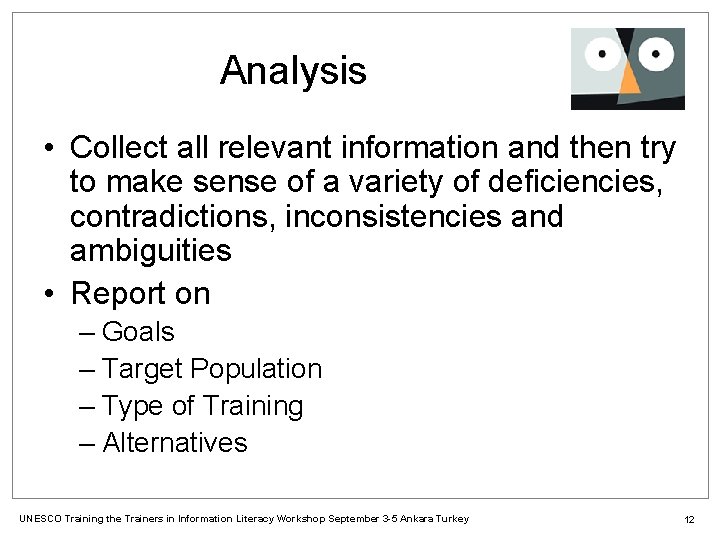 Analysis

• Collect all relevant information and then try to make sense of a variety of deficiencies, contradictions, inconsistencies and ambiguities

• Report on
– Goals
– Target Population
– Type of Training
– Alternatives

UNESCO Training the Trainers in Information Literacy Workshop September 3-5 Ankara Turkey

12